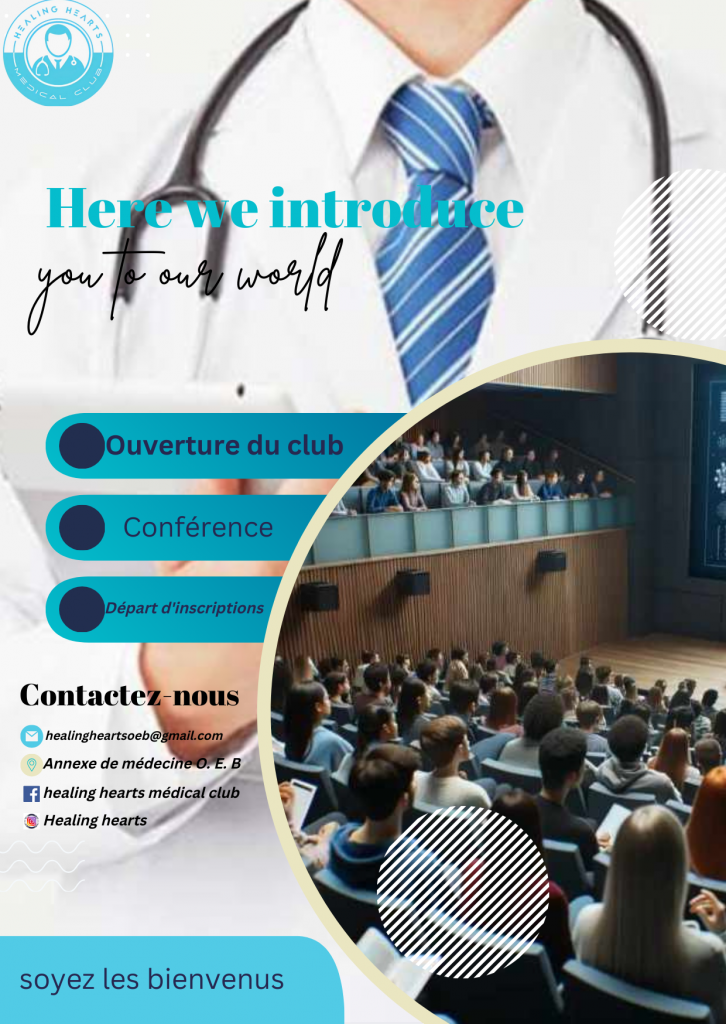 HEALING HEARTS
MEDICAL CLUB

Here we introduce
you to our world

Ouverture du club

Conférence

Départ d'inscriptions

Contactez-nous

healingheartsoeb@gmail.com
Annexe de médecine O. E. B
healing hearts médical club
Healing hearts

soyez les bienvenus